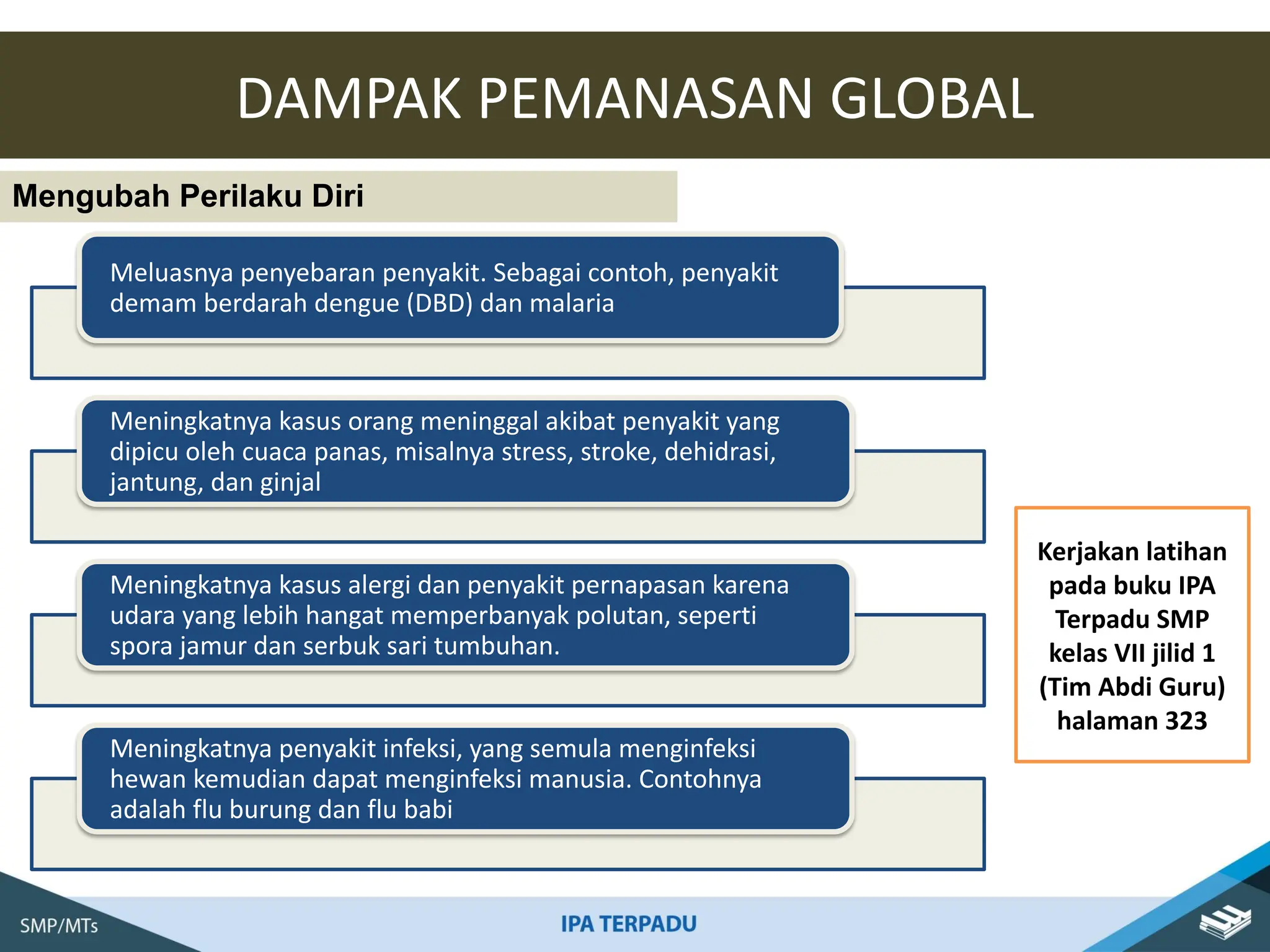 DAMPAK PEMANASAN GLOBAL

Mengubah Perilaku Diri

Meluasnya penyebaran penyakit. Sebagai contoh, penyakit demam berdarah dengue (DBD) dan malaria

Meningkatnya kasus orang meninggal akibat penyakit yang dipicu oleh cuaca panas, misalnya stress, stroke, dehidrasi, jantung, dan ginjal

Meningkatnya kasus alergi dan penyakit pernapasan karena udara yang lebih hangat memperbanyak polutan, seperti spora jamur dan serbuk sari tumbuhan.

Meningkatnya penyakit infeksi, yang semula menginfeksi hewan kemudian dapat menginfeksi manusia. Contohnya adalah flu burung dan flu babi

Kerjakan latihan pada buku IPA Terpadu SMP kelas VII jilid 1 (Tim Abdi Guru) halaman 323

SMP/MTs

IPA TERPADU